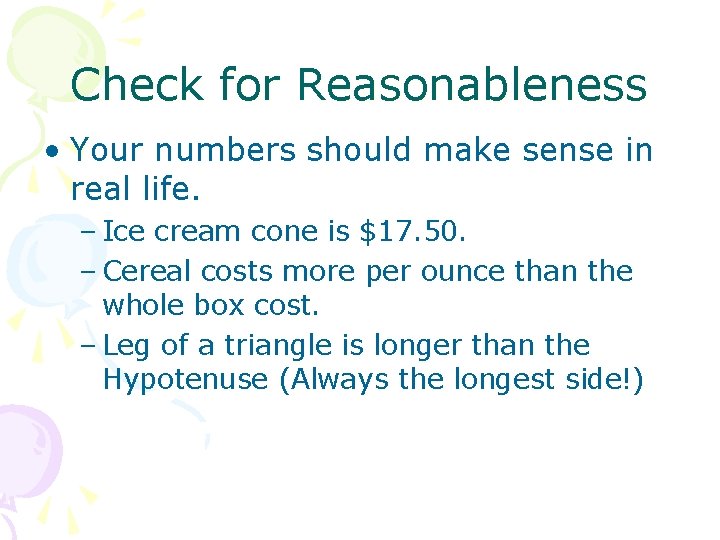 Check for Reasonableness

• Your numbers should make sense in real life.
  – Ice cream cone is \$17.50.
  – Cereal costs more per ounce than the whole box cost.
  – Leg of a triangle is longer than the Hypotenuse (Always the longest side!)